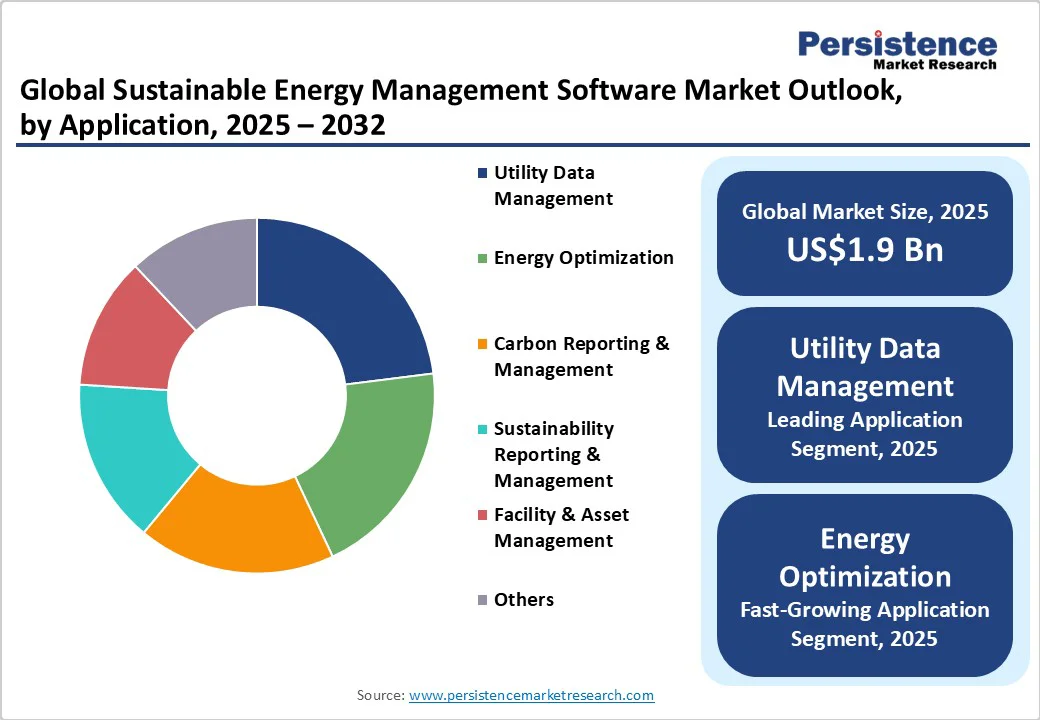 Persistence
Market Research

Global Sustainable Energy Management Software Market Outlook, by Application, 2025 – 2032

Utility Data Management

Energy Optimization

Carbon Reporting & Management

Sustainability Reporting & Management

Facility & Asset Management

Others

Global Market Size, 2025
US$1.9 Bn

Utility Data Management
Leading Application Segment, 2025

Energy Optimization
Fast-Growing Application Segment, 2025

Source: www.persistencemarketresearch.com